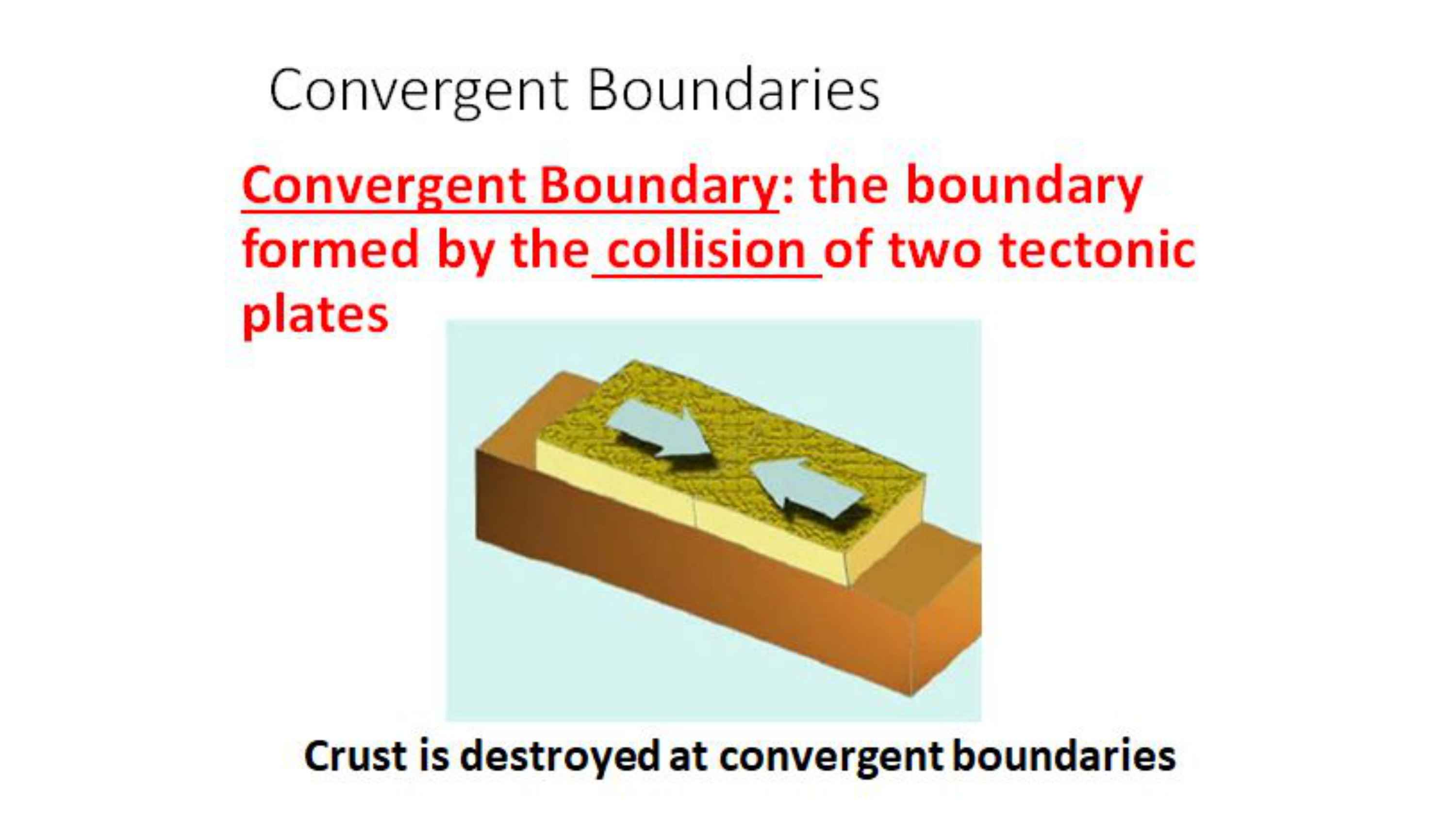 Convergent Boundaries

Convergent Boundary: the boundary formed by the collision of two tectonic plates

Crust is destroyed at convergent boundaries